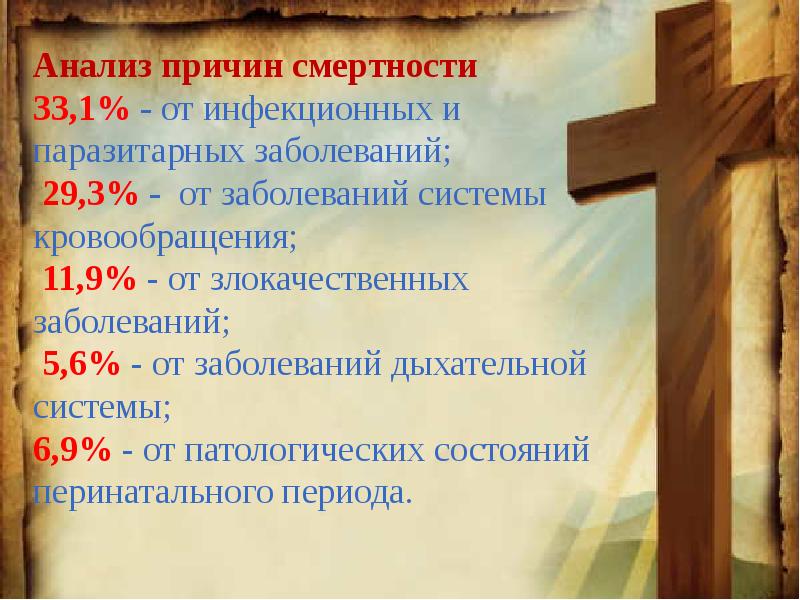 Анализ причин смертности
33,1% - от инфекционных и паразитарных заболеваний;
29,3% - от заболеваний системы кровообращения;
11,9% - от злокачественных заболеваний;
5,6% - от заболеваний дыхательной системы;
6,9% - от патологических состояний перинатального периода.